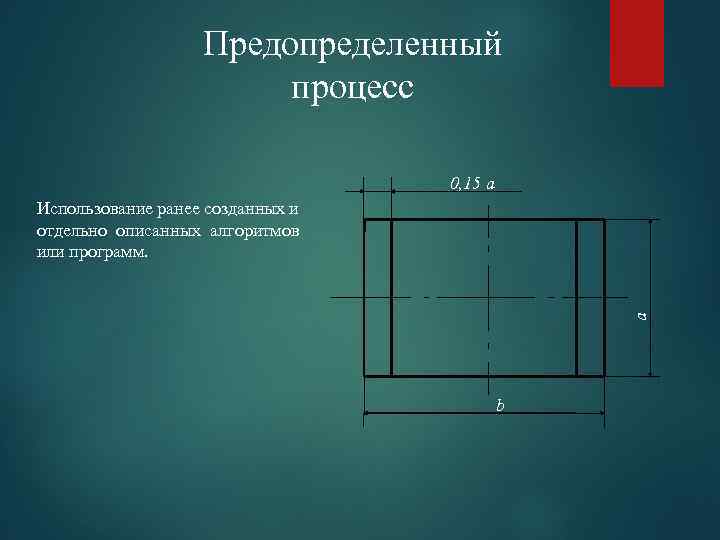 Предопределенный процесс

Использование ранее созданных и отдельно описанных алгоритмов или программ.

0,15 a

a

b